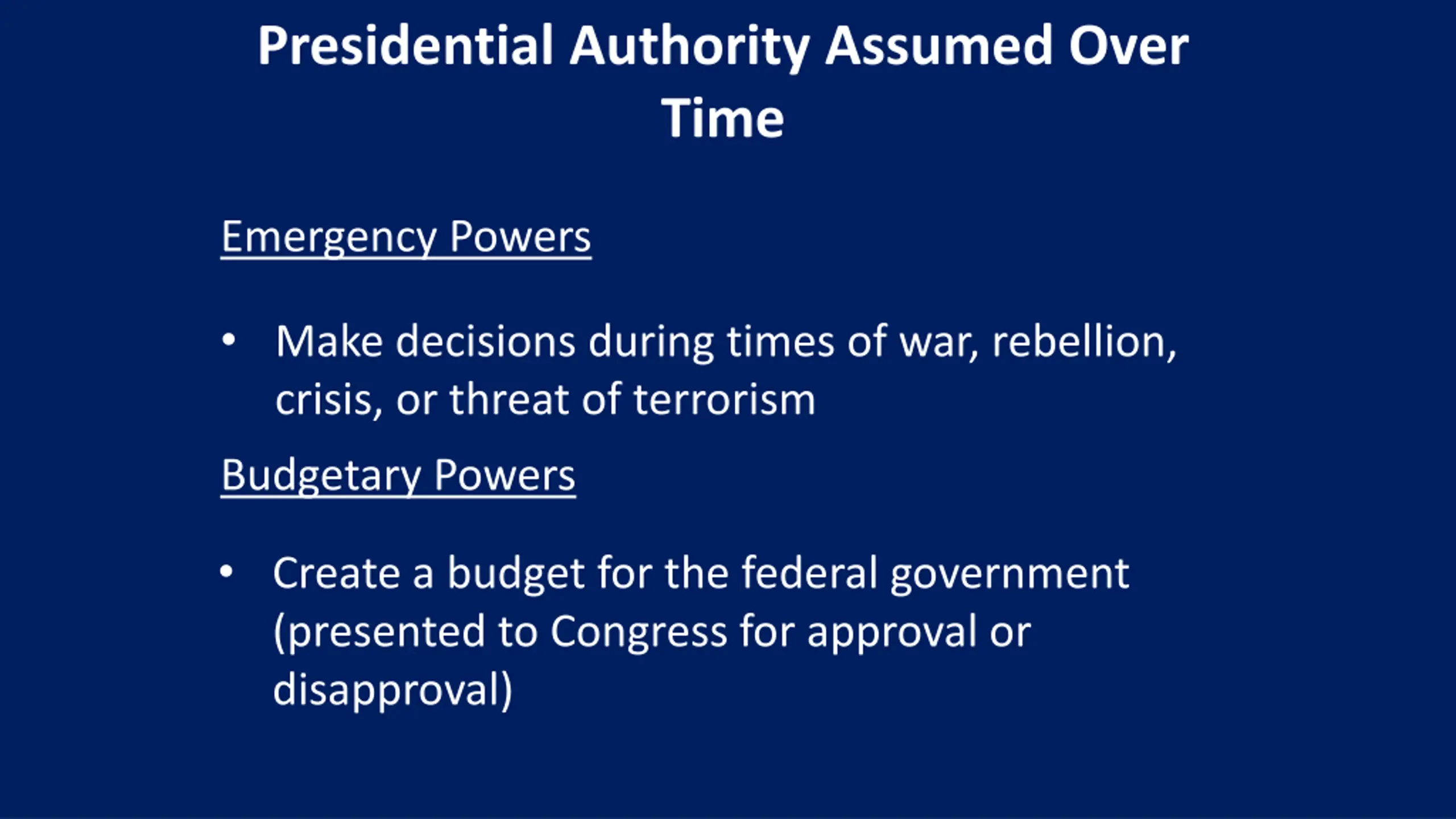 Presidential Authority Assumed Over Time

Emergency Powers

• Make decisions during times of war, rebellion, crisis, or threat of terrorism

Budgetary Powers

• Create a budget for the federal government (presented to Congress for approval or disapproval)